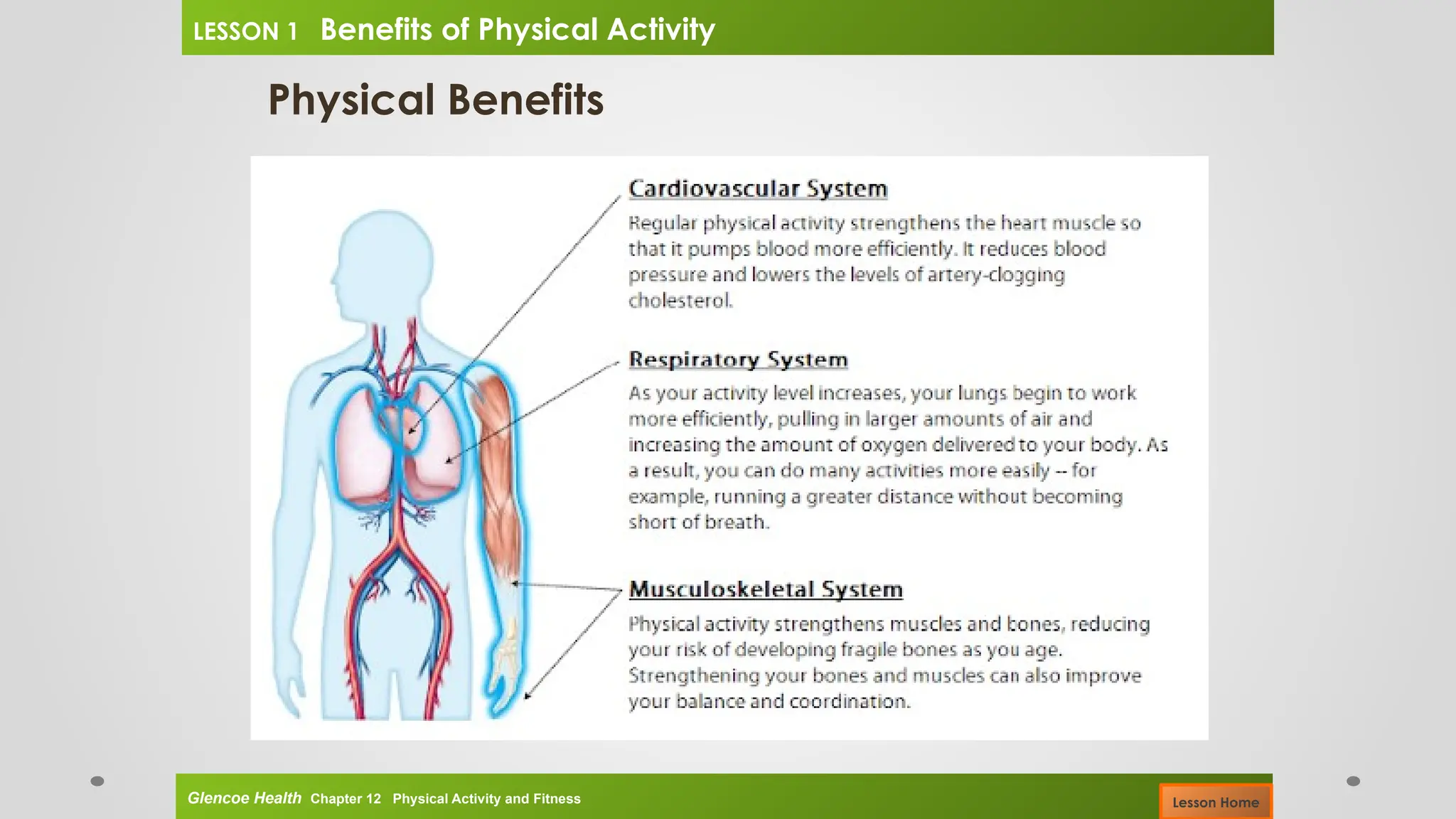 LESSON 1 Benefits of Physical Activity

Physical Benefits

Cardiovascular System

Regular physical activity strengthens the heart muscle so that it pumps blood more efficiently. It reduces blood pressure and lowers the levels of artery-clogging cholesterol.

Respiratory System

As your activity level increases, your lungs begin to work more efficiently, pulling in larger amounts of air and increasing the amount of oxygen delivered to your body. As a result, you can do many activities more easily -- for example, running a greater distance without becoming short of breath.

Musculoskeletal System

Physical activity strengthens muscles and bones, reducing your risk of developing fragile bones as you age. Strengthening your bones and muscles can also improve your balance and coordination.

Glencoe Health Chapter 12 Physical Activity and Fitness

Lesson Home